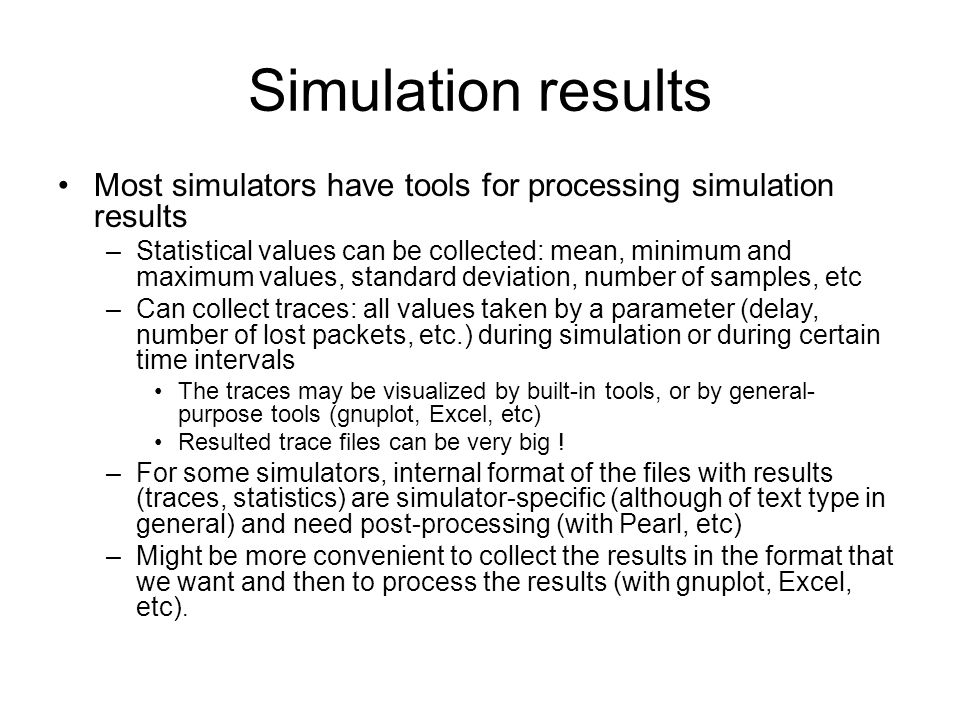 Simulation results

• Most simulators have tools for processing simulation results

– Statistical values can be collected: mean, minimum and maximum values, standard deviation, number of samples, etc

– Can collect traces: all values taken by a parameter (delay, number of lost packets, etc.) during simulation or during certain time intervals

• The traces may be visualized by built-in tools, or by general-purpose tools (gnuplot, Excel, etc)

• Resulted trace files can be very big !

– For some simulators, internal format of the files with results (traces, statistics) are simulator-specific (although of text type in general) and need post-processing (with Pearl, etc)

– Might be more convenient to collect the results in the format that we want and then to process the results (with gnuplot, Excel, etc).